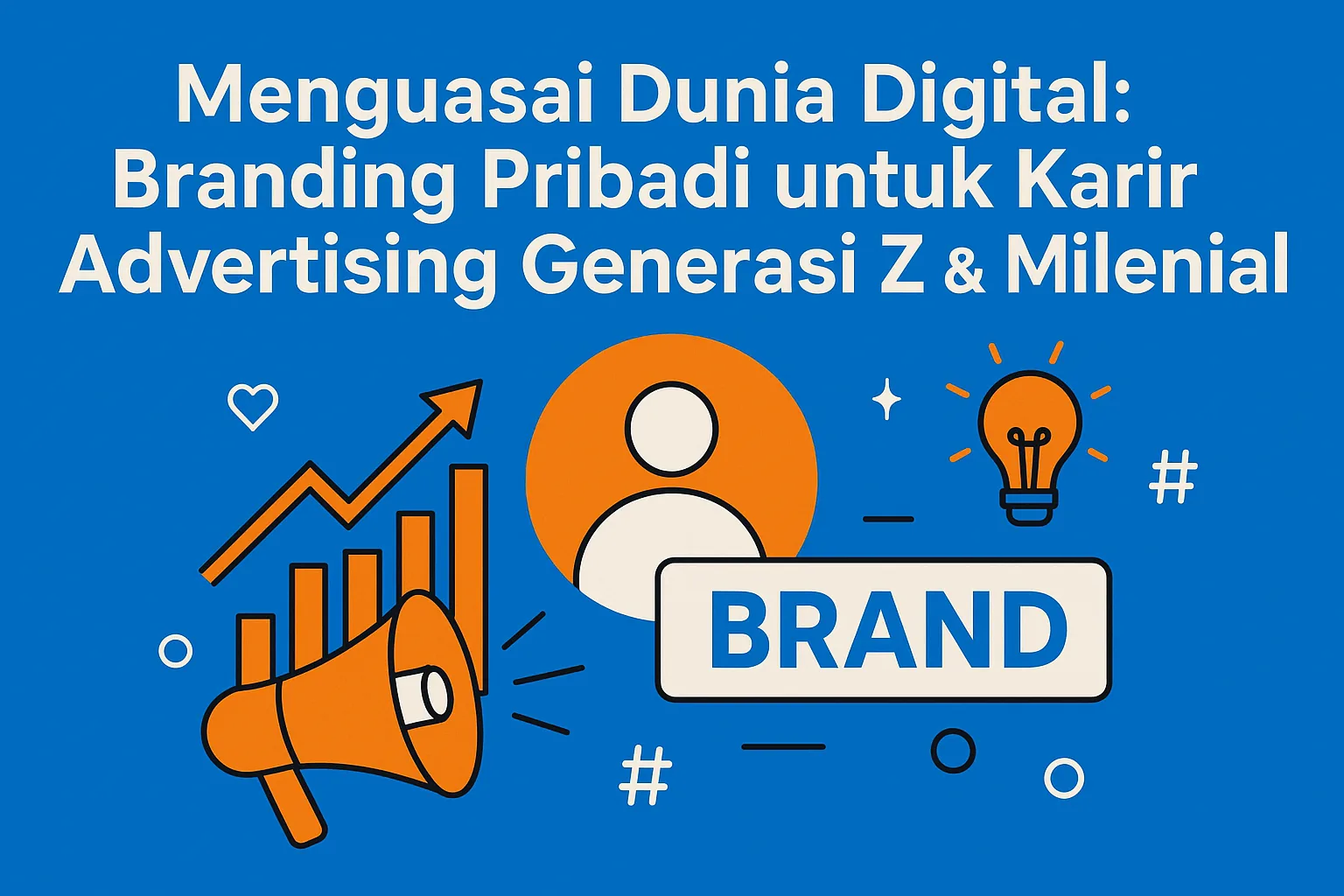 Menguasai Dunia Digital: Branding Pribadi untuk Karir Advertising Generasi Z & Milenial

BRAND

#

#